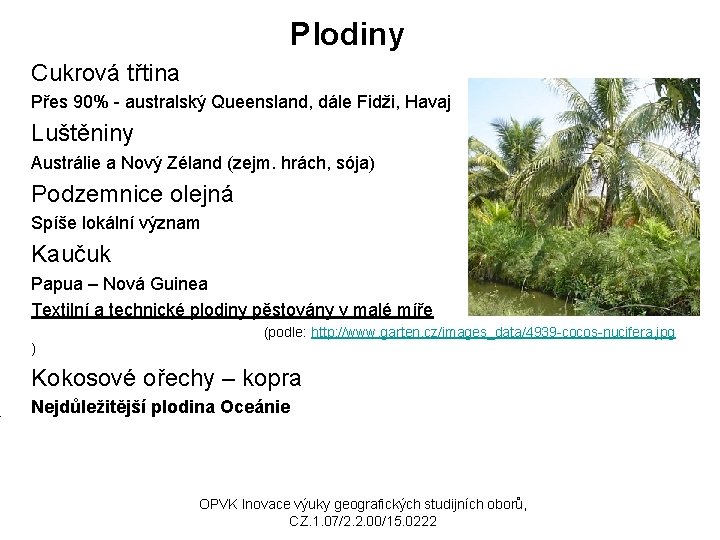 Plodiny

Cukrová třtina

Přes 90% - australský Queensland, dále Fidži, Havaj

Luštěniny

Austrálie a Nový Zéland (zejm. hrách, sója)

Podzemnice olejná

Spíše lokální význam

Kaučuk

Papua – Nová Guinea

Textilní a technické plodiny pěstovány v malé míře

(podle: http://www.garten.cz/images_data/4939-cocos-nucifera.jpg
)

Kokosové ořechy – kopra

Nejdůležitější plodina Oceánie

OPVK Inovace výuky geografických studijních oborů, CZ.1.07/2.2.00/15.0222